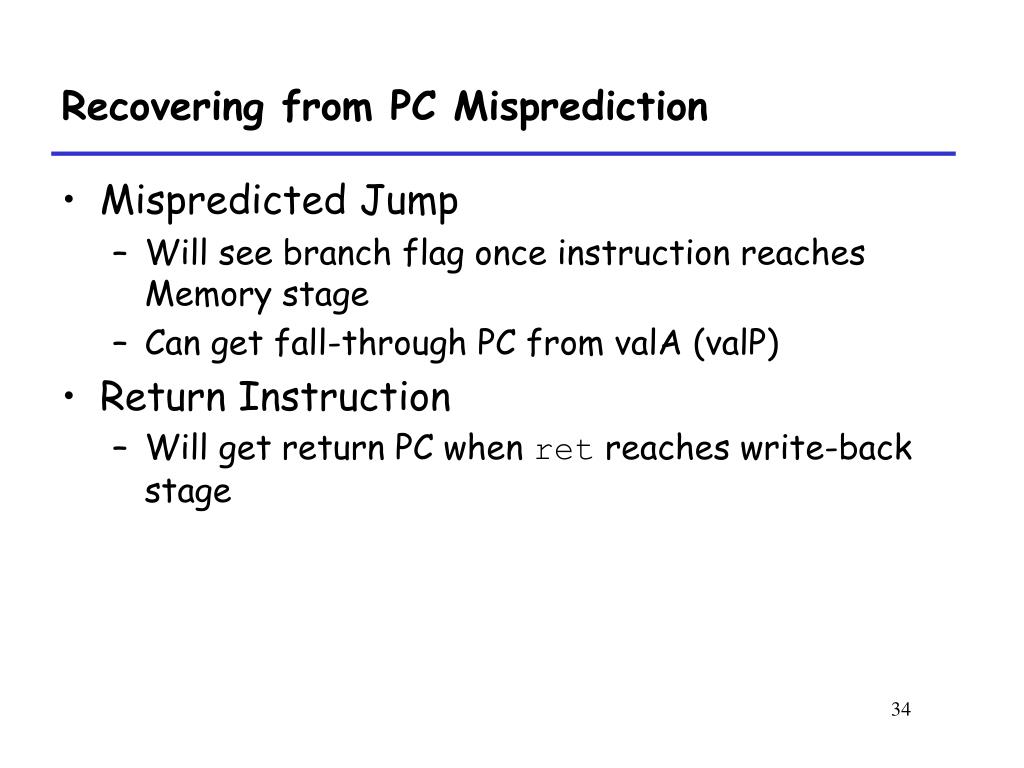 Recovering from PC Misprediction

• Mispredicted Jump
– Will see branch flag once instruction reaches Memory stage
– Can get fall-through PC from valA (valP)
• Return Instruction
– Will get return PC when ret reaches write-back stage

34